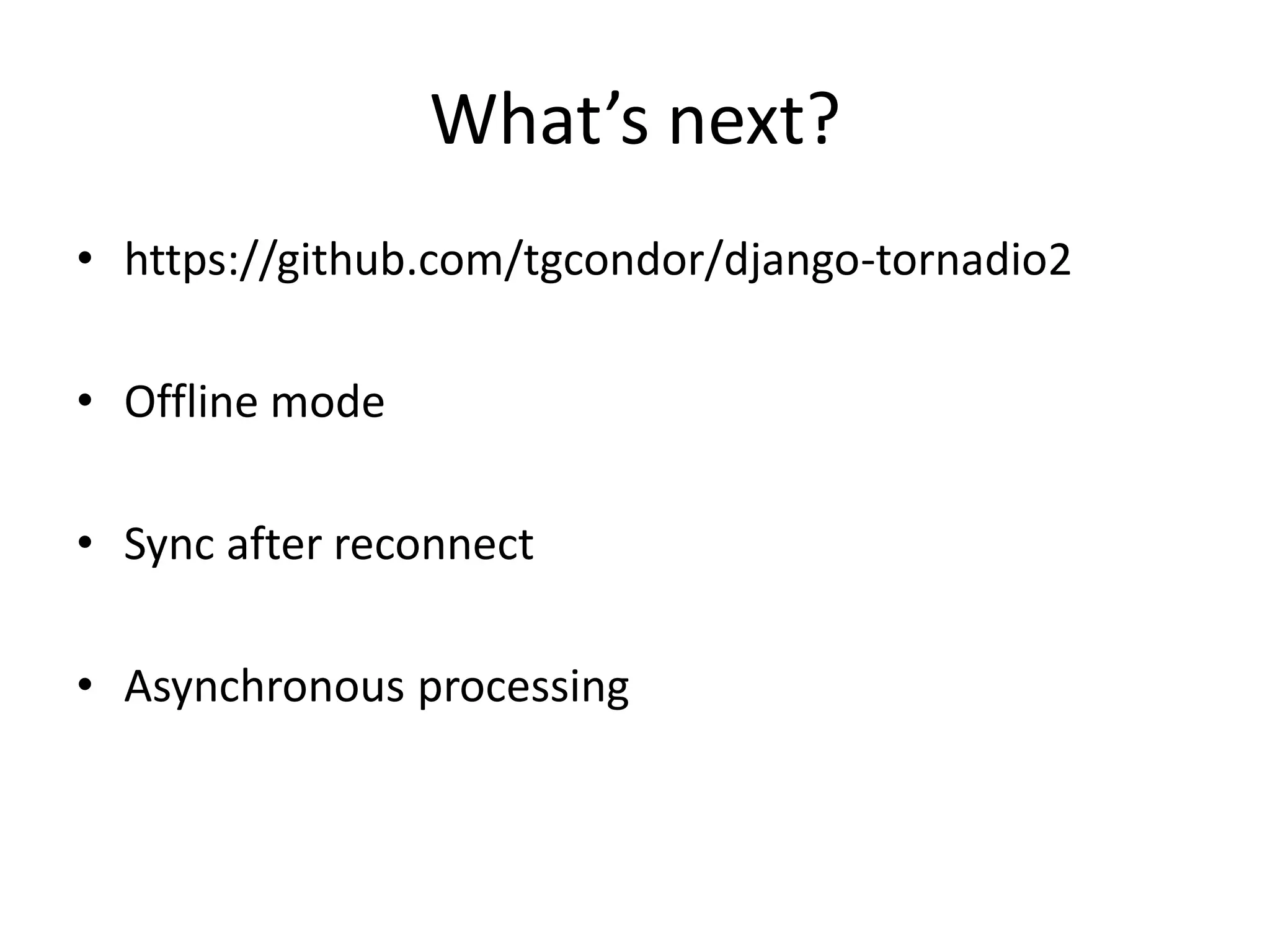 What’s next?

• https://github.com/tgcondor/django-tornadio2

• Offline mode

• Sync after reconnect

• Asynchronous processing